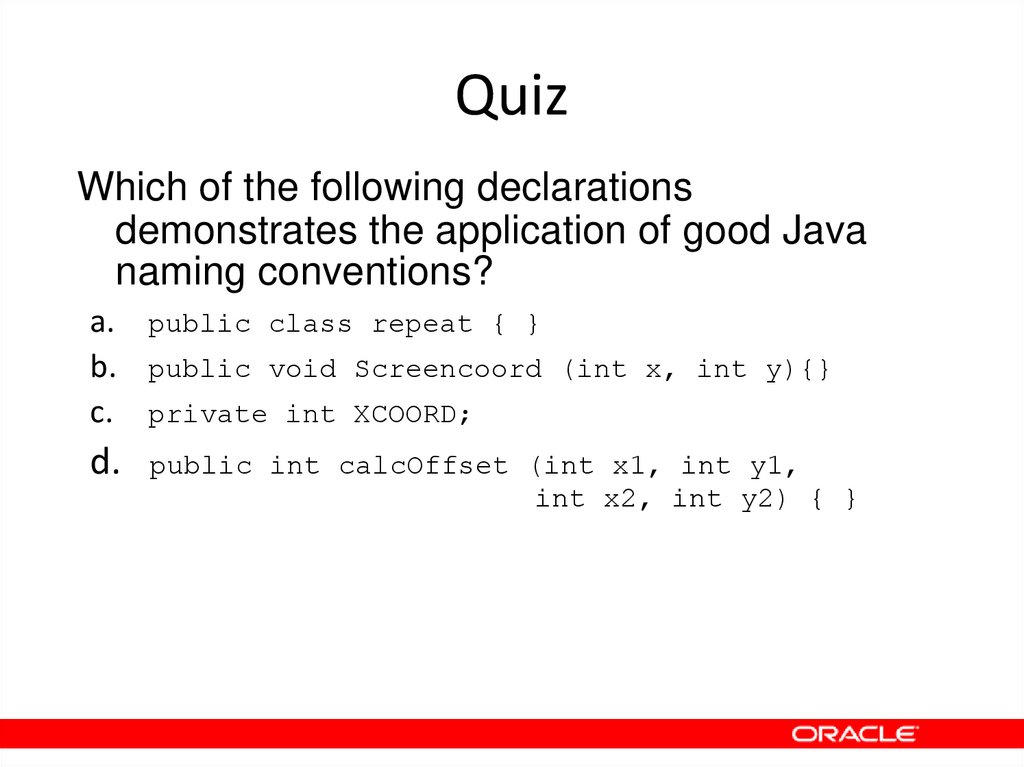 Quiz

Which of the following declarations demonstrates the application of good Java naming conventions?

a. public class repeat { }

b. public void Screencoord (int x, int y){}

c. private int XCOORD;

d. public int calcOffset (int x1, int y1,
int x2, int y2) { }

ORACLE